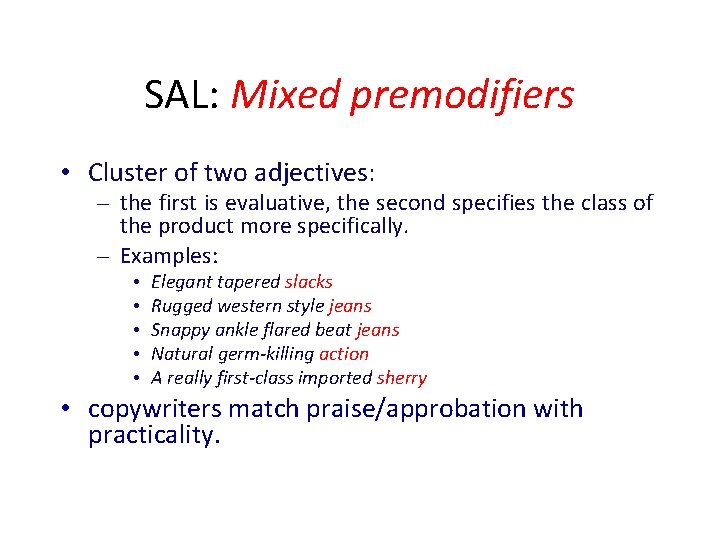 SAL: Mixed premodifiers

• Cluster of two adjectives:
– the first is evaluative, the second specifies the class of the product more specifically.
– Examples:
• Elegant tapered slacks
• Rugged western style jeans
• Snappy ankle flared beat jeans
• Natural germ-killing action
• A really first-class imported sherry

• copywriters match praise/approbation with practicality.